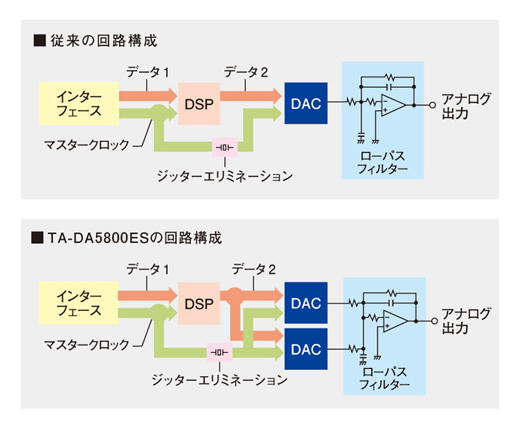 ■ 従来の回路構成

データ1
データ2
インターフェース
DSP
DAC
アナログ出力
マスタークロック
ジッターエリミネーション
ローパスフィルター

■ TA-DA5800ESの回路構成

データ1
データ2
インターフェース
DSP
DAC
DAC
アナログ出力
マスタークロック
ジッターエリミネーション
ローパスフィルター